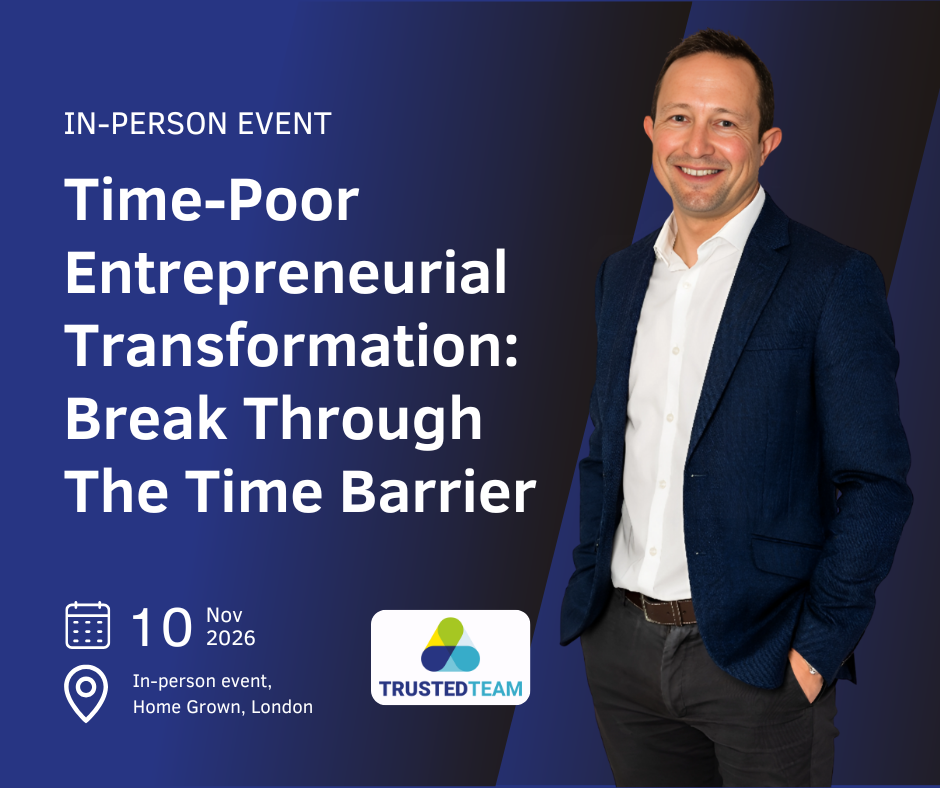 IN-PERSON EVENT

Time-Poor Entrepreneurial Transformation: Break Through The Time Barrier

10 Nov 2026

In-person event, Home Grown, London

TRUSTEDTEAM